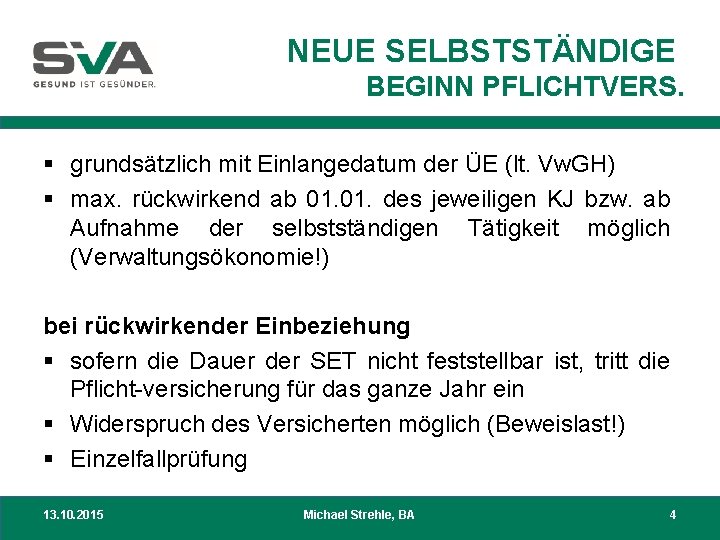 SVA
GESUND IST GESÜNDER.

NEUE SELBSTSTÄNDIGE
BEGINN PFLICHTVERS.

▪ grundsätzlich mit Einlangedatum der ÜE (lt. VwGH)
▪ max. rückwirkend ab 01.01. des jeweiligen KJ bzw. ab Aufnahme der selbstständigen Tätigkeit möglich (Verwaltungsökonomie!)

bei rückwirkender Einbeziehung
▪ sofern die Dauer der SET nicht feststellbar ist, tritt die Pflicht-versicherung für das ganze Jahr ein
▪ Widerspruch des Versicherten möglich (Beweislast!)
▪ Einzelfallprüfung

13.10.2015 Michael Strehle, BA 4